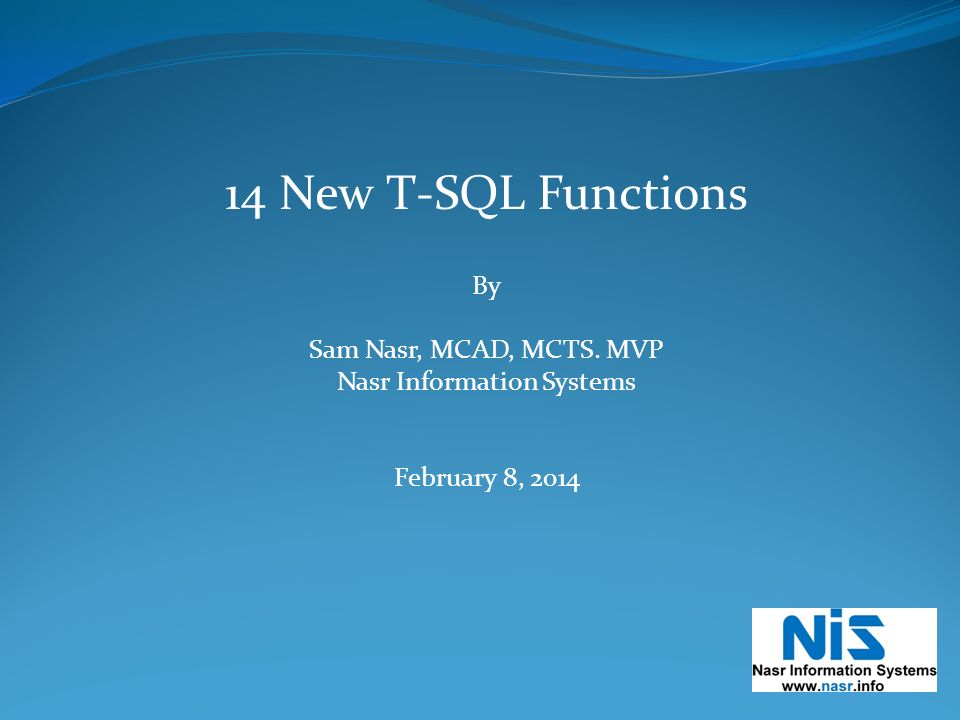 14 New T-SQL Functions

By

Sam Nasr, MCAD, MCTS. MVP
Nasr Information Systems

February 8, 2014

NiS
Nasr Information Systems
www.nasr.info